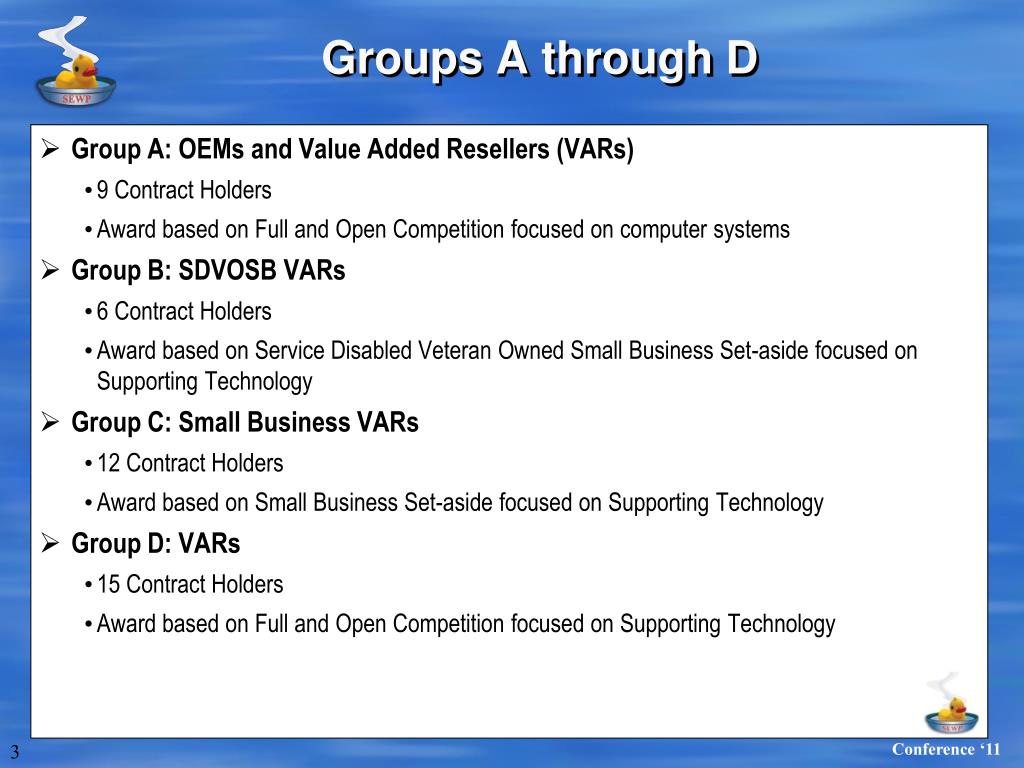 SEWP

Groups A through D

➢ Group A: OEMs and Value Added Resellers (VARs)
• 9 Contract Holders
• Award based on Full and Open Competition focused on computer systems

➢ Group B: SDVOSB VARs
• 6 Contract Holders
• Award based on Service Disabled Veteran Owned Small Business Set-aside focused on Supporting Technology

➢ Group C: Small Business VARs
• 12 Contract Holders
• Award based on Small Business Set-aside focused on Supporting Technology

➢ Group D: VARs
• 15 Contract Holders
• Award based on Full and Open Competition focused on Supporting Technology

SEWP

3

Conference ‘11